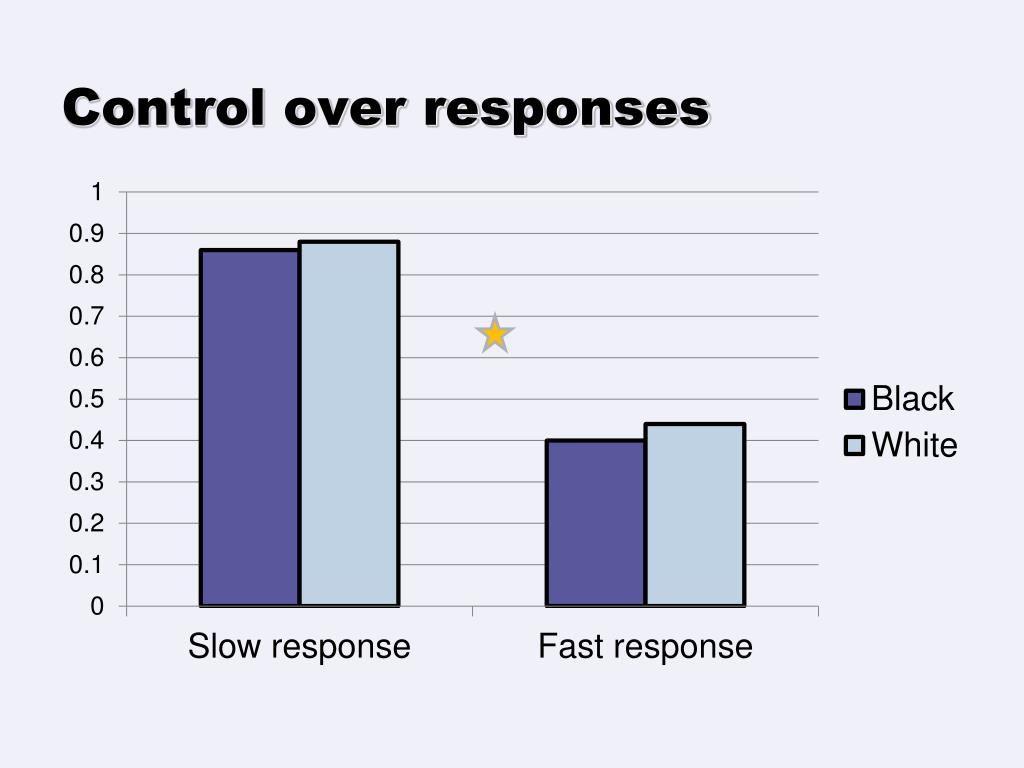 Control over responses

1
0.9
0.8
0.7
0.6
0.5
0.4
0.3
0.2
0.1
0

Slow response
Fast response

Black
White